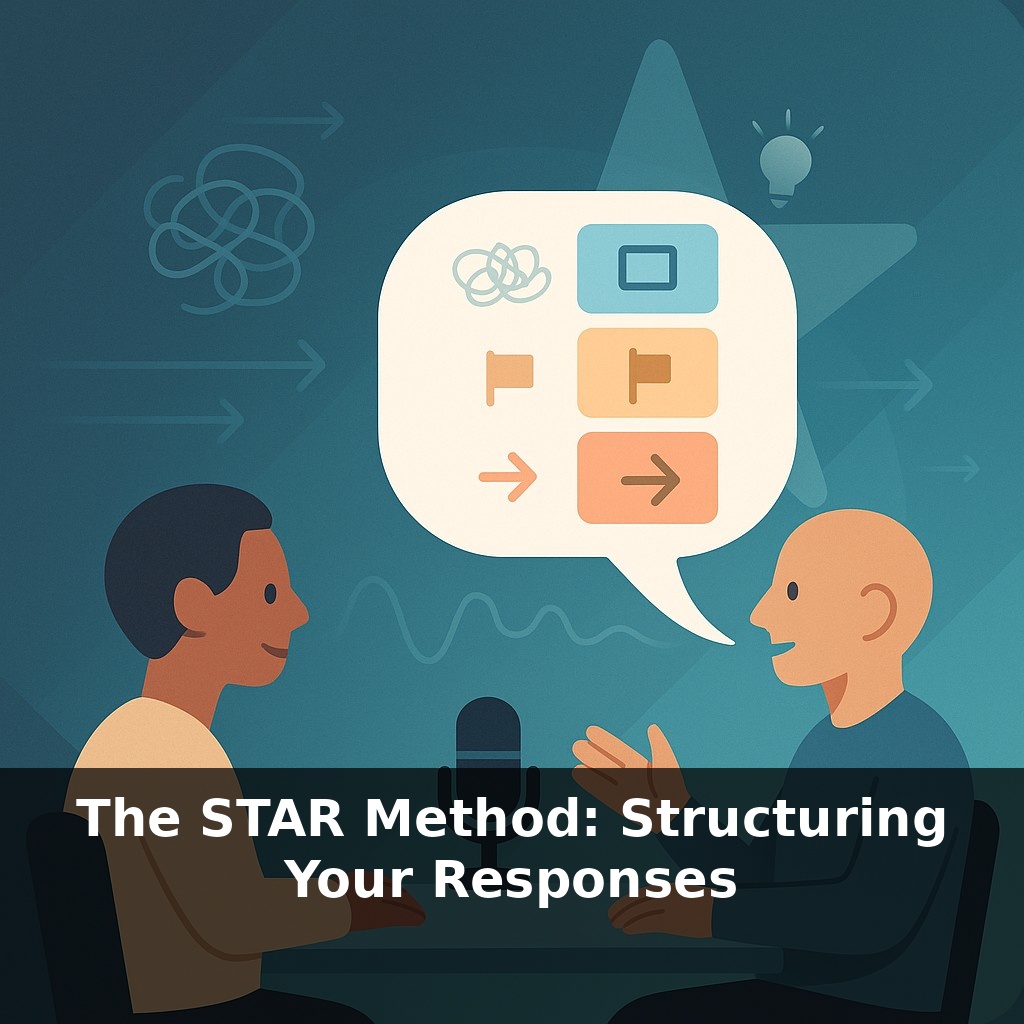 The STAR Method: Structuring Your Responses